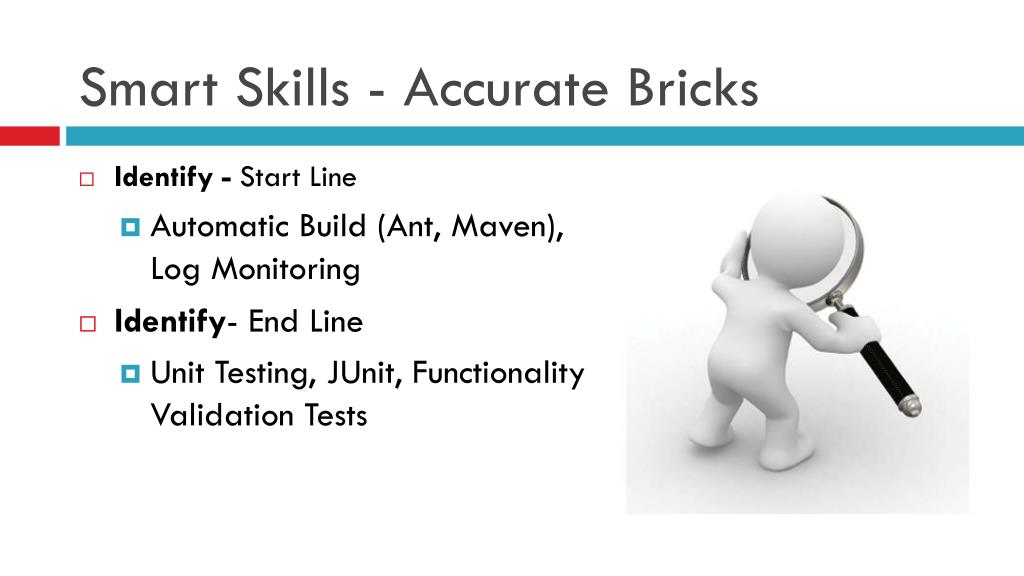 Smart Skills - Accurate Bricks

Identify - Start Line

Automatic Build (Ant, Maven), Log Monitoring

Identify- End Line

Unit Testing, JUnit, Functionality Validation Tests